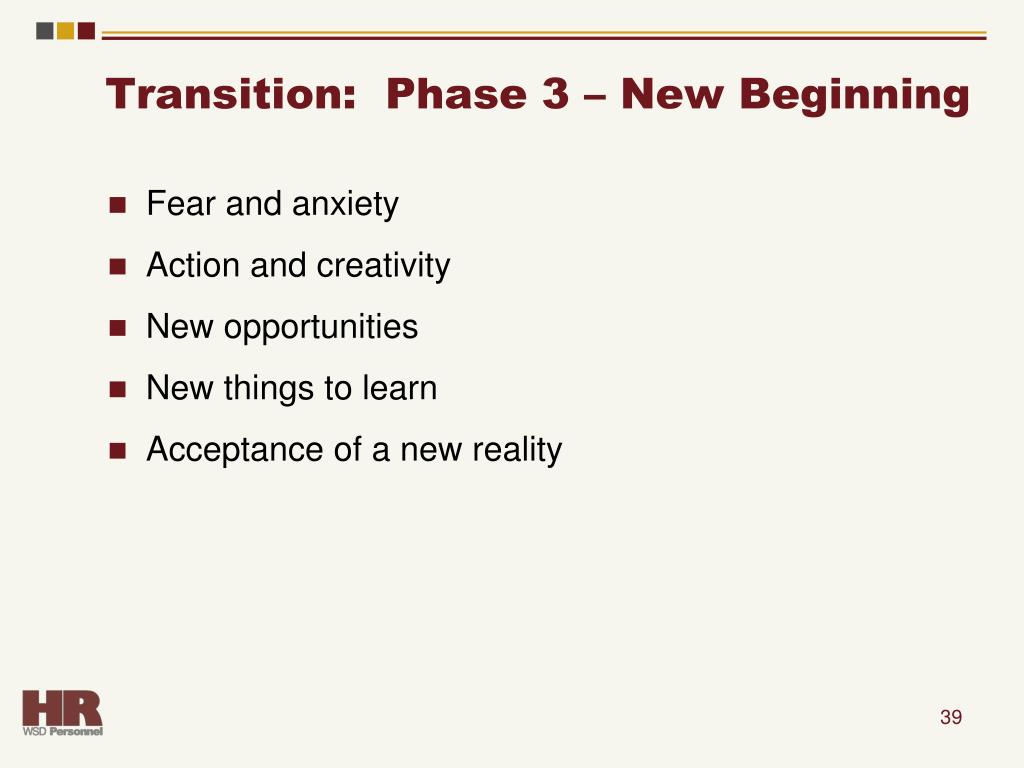 Transition:  Phase 3 – New Beginning

- Fear and anxiety
- Action and creativity
- New opportunities
- New things to learn
- Acceptance of a new reality

HR
WSD Personnel

39